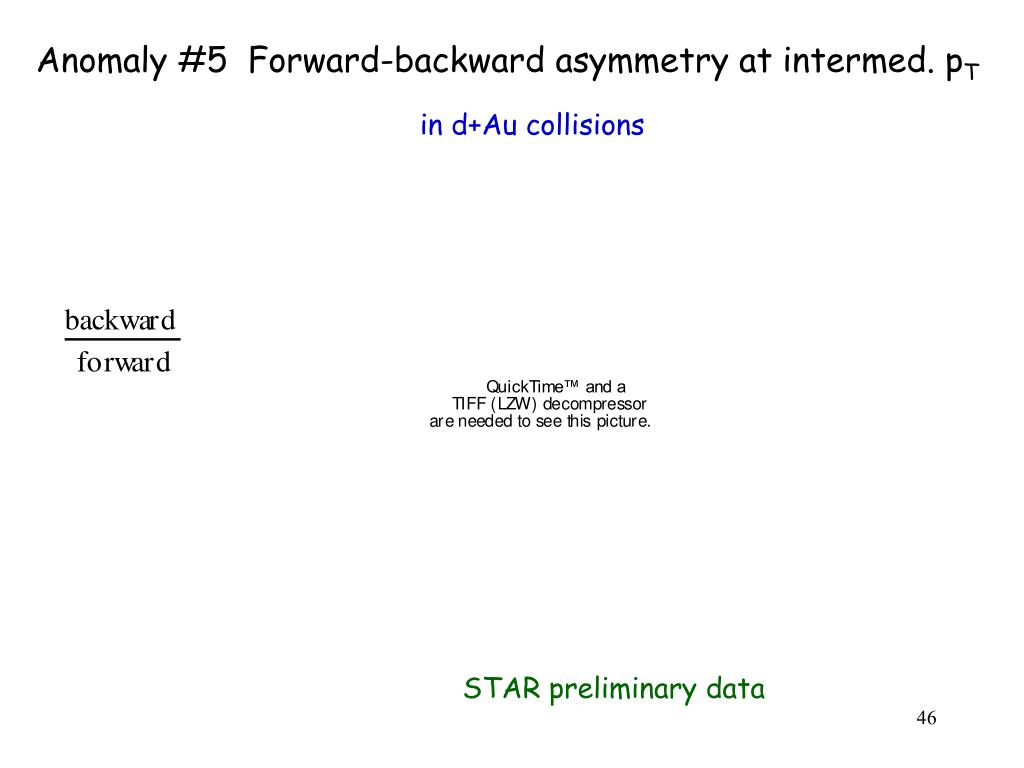 Anomaly #5 Forward-backward asymmetry at intermed. $p_T$

in d+Au collisions

$\frac{\text{backward}}{\text{forward}}$

QuickTime™ and a TIFF (LZW) decompressor are needed to see this picture.

STAR preliminary data

46